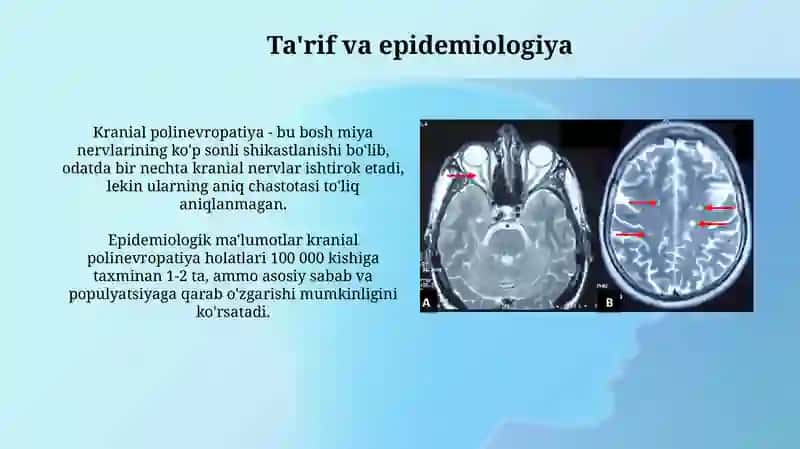 Ta'rif va epidemiologiya

Kranial polinevropatiya - bu bosh miya nervlarining ko'p sonli shikastlanishi bo'lib, odatda bir nechta kranial nervlar ishtirok etadi, lekin ularning aniq chastotasi to'liq aniqlanmagan.

Epidemiologik ma'lumotlar kranial polinevropatiya holatlari 100 000 kishiga taxminan 1-2 ta, ammo asosiy sabab va populyatsiyaga qarab o'zgarishi mumkinligini ko'rsatadi.

A

B